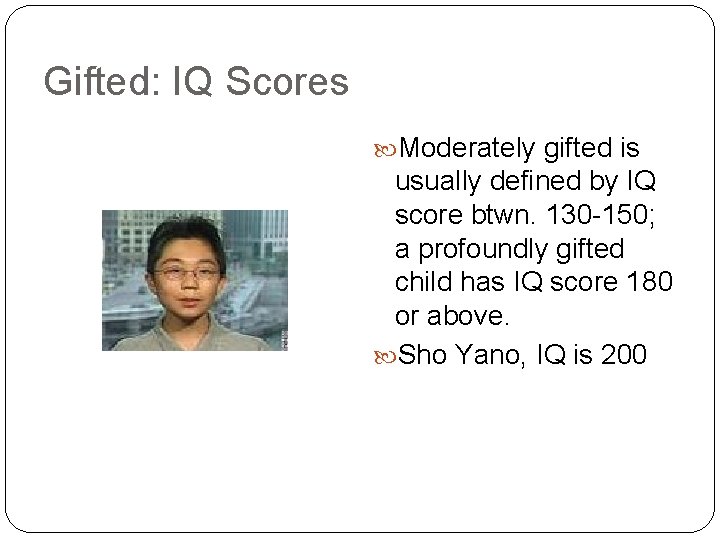 Gifted: IQ Scores

Moderately gifted is usually defined by IQ score btwn. 130-150; a profoundly gifted child has IQ score 180 or above.

Sho Yano, IQ is 200